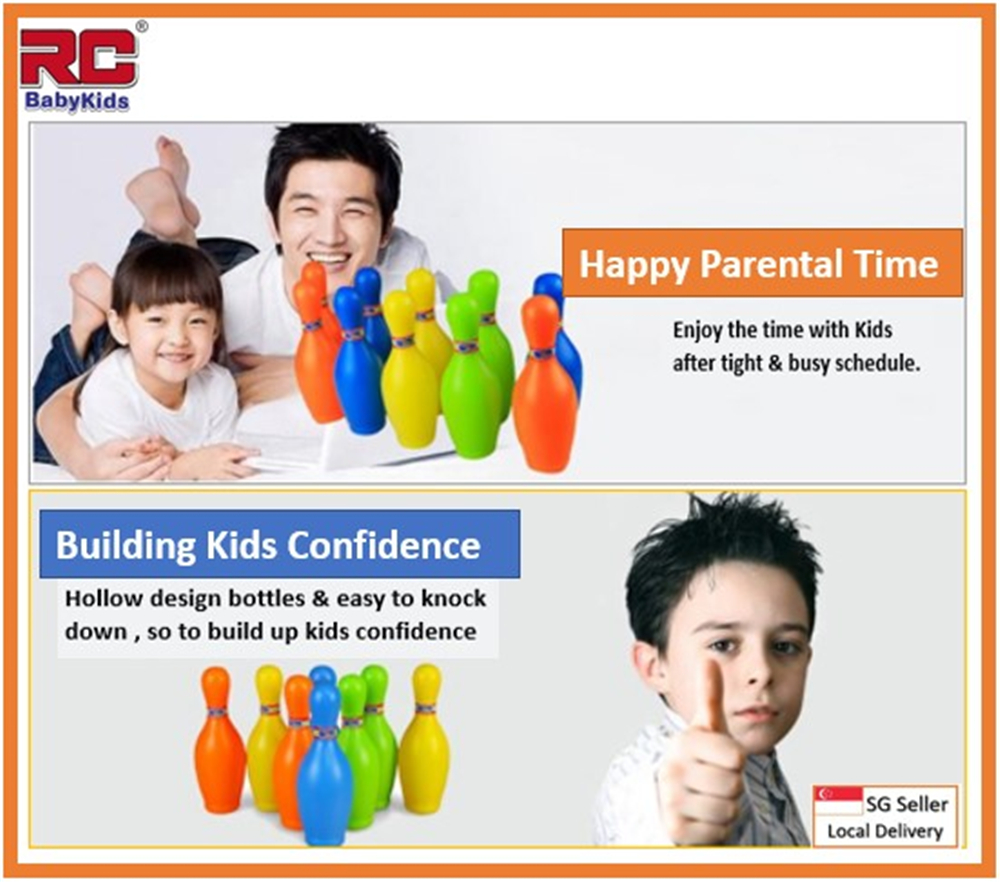 RC®
BabyKids

Happy Parental Time

Enjoy the time with Kids after tight & busy schedule.

Building Kids Confidence

Hollow design bottles & easy to knock down , so to build up kids confidence

SG Seller
Local Delivery